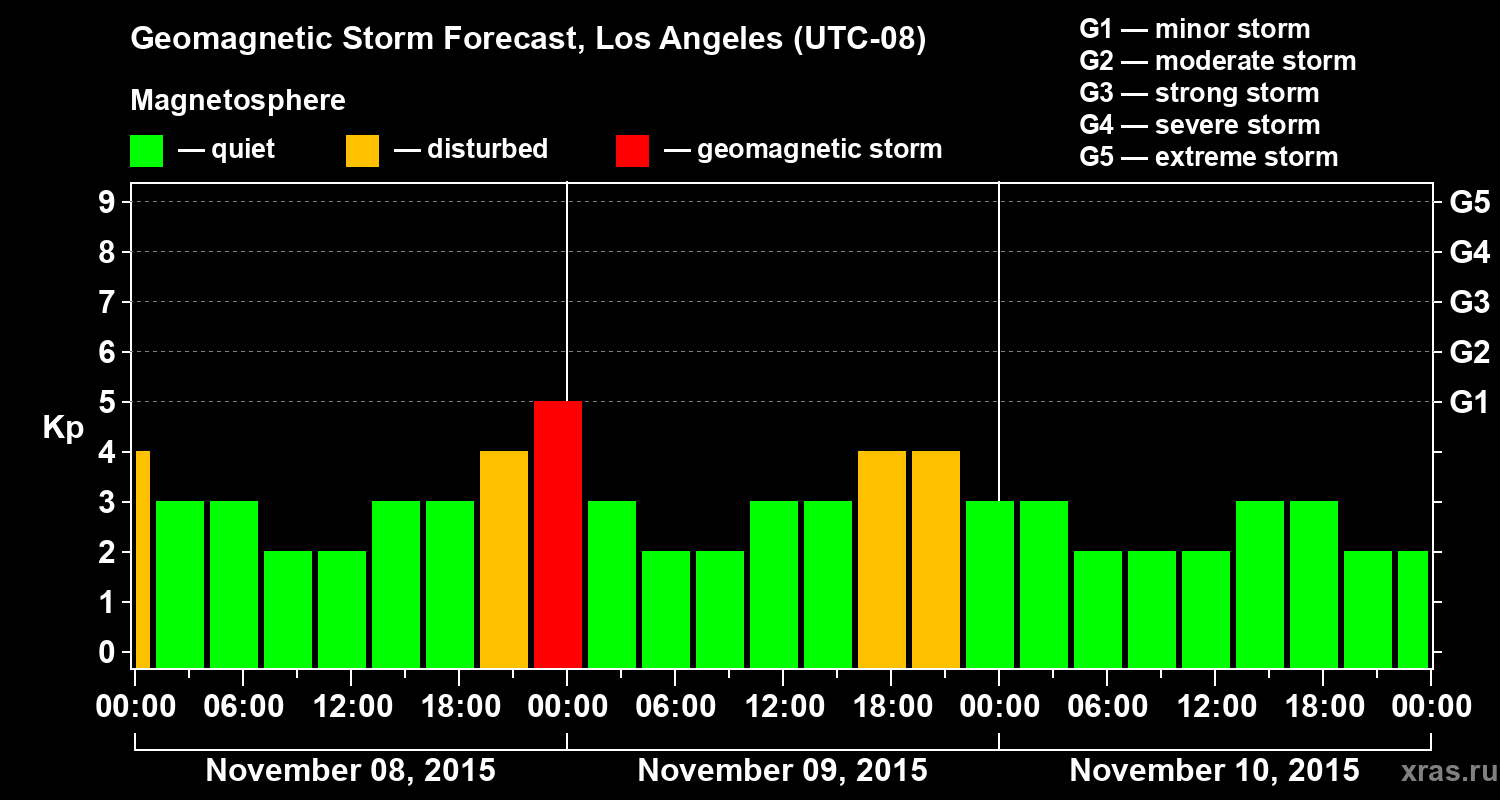 Geomagnetic Storm Forecast, Los Angeles (UTC-08)

Magnetosphere

— quiet — disturbed — geomagnetic storm

G1 — minor storm
G2 — moderate storm
G3 — strong storm
G4 — severe storm
G5 — extreme storm

Kp

9
8
7
6
5
4
3
2
1
0

G5
G4
G3
G2
G1

00:00 06:00 12:00 18:00 00:00 06:00 12:00 18:00 00:00 06:00 12:00 18:00 00:00

November 08, 2015
November 09, 2015
November 10, 2015

xras.ru